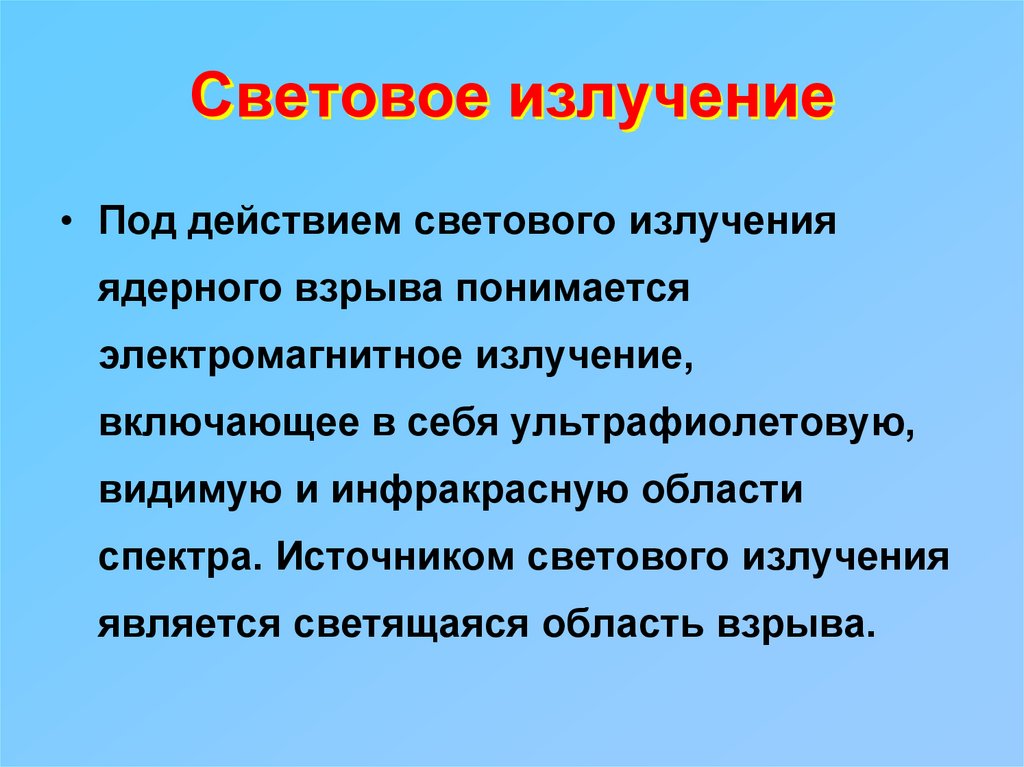 Световое излучение

• Под действием светового излучения ядерного взрыва понимается электромагнитное излучение, включающее в себя ультрафиолетовую, видимую и инфракрасную области спектра. Источником светового излучения является светящаяся область взрыва.